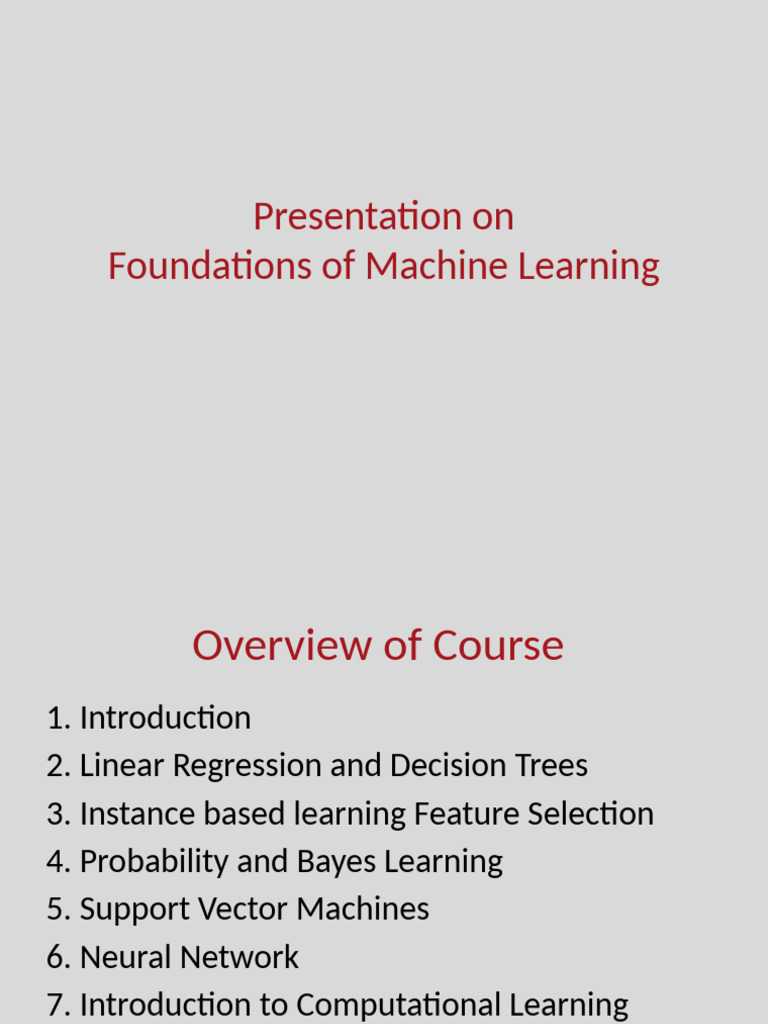 Presentation on
Foundations of Machine Learning

Overview of Course

1. Introduction
2. Linear Regression and Decision Trees
3. Instance based learning Feature Selection
4. Probability and Bayes Learning
5. Support Vector Machines
6. Neural Network
7. Introduction to Computational Learning